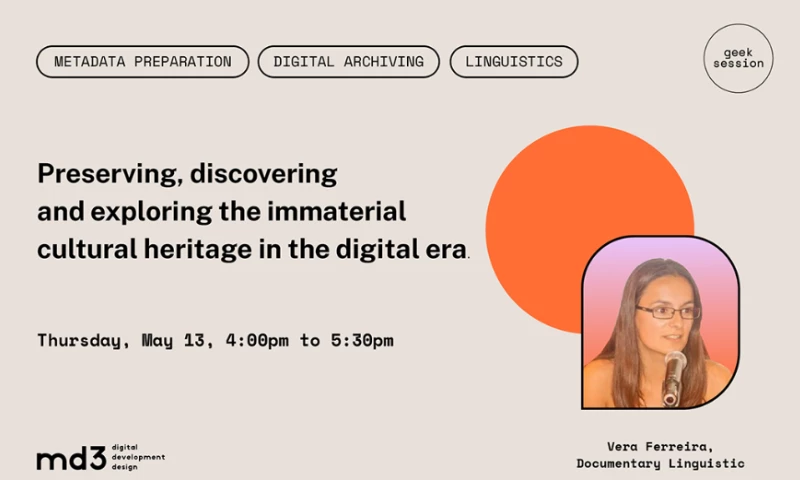 METADATA PREPARATION DIGITAL ARCHIVING LINGUISTICS

geek session

Preserving, discovering and exploring the immaterial cultural heritage in the digital era.

Thursday, May 13, 4:00pm to 5:30pm

md3 digital development design

Vera Ferreira, Documentary Linguistic